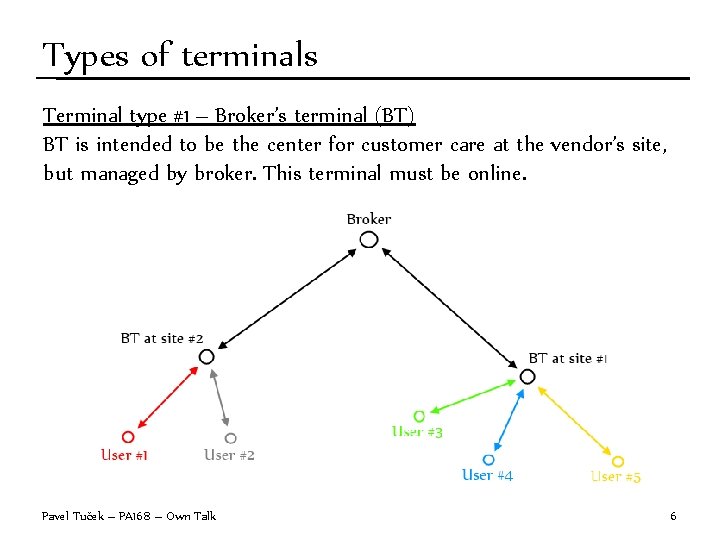 Types of terminals

Terminal type #1 – Broker's terminal (BT)
BT is intended to be the center for customer care at the vendor's site, but managed by broker. This terminal must be online.

Broker

BT at site #2

BT at site #1

User #1

User #2

User #3

User #4

User #5

Pavel Tuček – PA168 – Own Talk

6